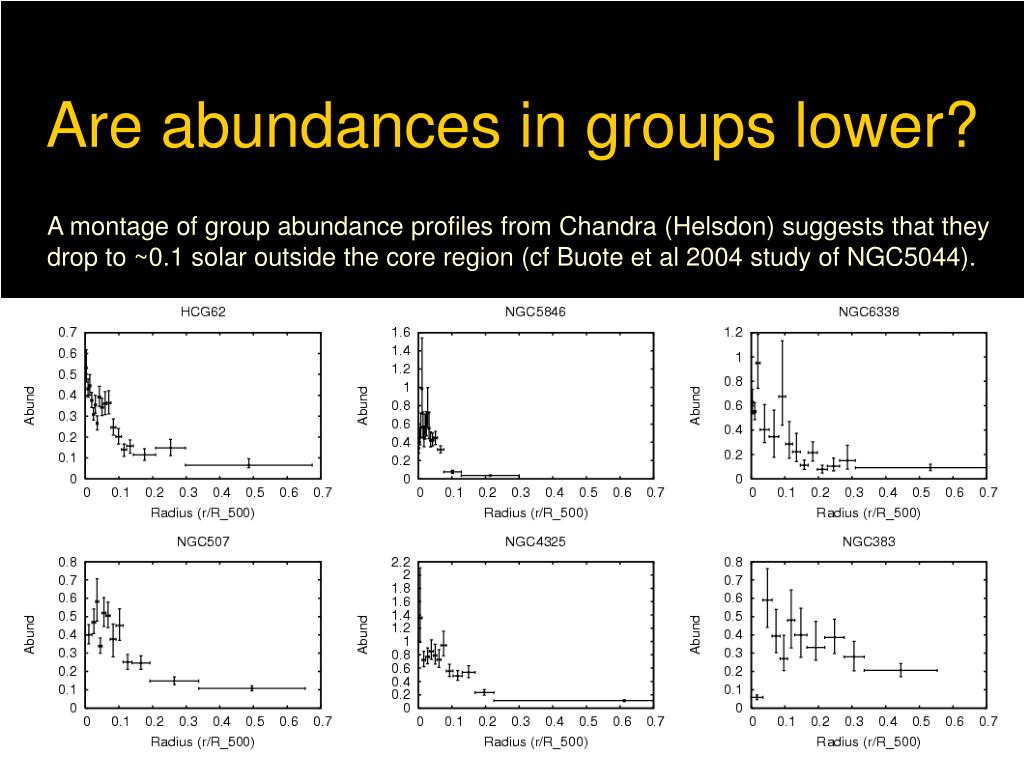 Are abundances in groups lower?

A montage of group abundance profiles from Chandra (Helsdon) suggests that they drop to ~0.1 solar outside the core region (cf Buote et al 2004 study of NGC5044).

HCG62
Abund
0.7
0.6
0.5
0.4
0.3
0.2
0.1
0
0 0.1 0.2 0.3 0.4 0.5 0.6 0.7
Radius (r/R_500)

NGC5846
Abund
1.6
1.4
1.2
1
0.8
0.6
0.4
0.2
0
0 0.1 0.2 0.3 0.4 0.5 0.6 0.7
Radius (r/R_500)

NGC6338
Abund
1.2
1
0.8
0.6
0.4
0.2
0
0 0.1 0.2 0.3 0.4 0.5 0.6 0.7
Radius (r/R_500)

NGC507
Abund
0.8
0.7
0.6
0.5
0.4
0.3
0.2
0.1
0
0 0.1 0.2 0.3 0.4 0.5 0.6 0.7
Radius (r/R_500)

NGC4325
Abund
2.2
2
1.8
1.6
1.4
1.2
1
0.8
0.6
0.4
0.2
0
0 0.1 0.2 0.3 0.4 0.5 0.6 0.7
Radius (r/R_500)

NGC383
Abund
0.8
0.7
0.6
0.5
0.4
0.3
0.2
0.1
0
0 0.1 0.2 0.3 0.4 0.5 0.6 0.7
Radius (r/R_500)